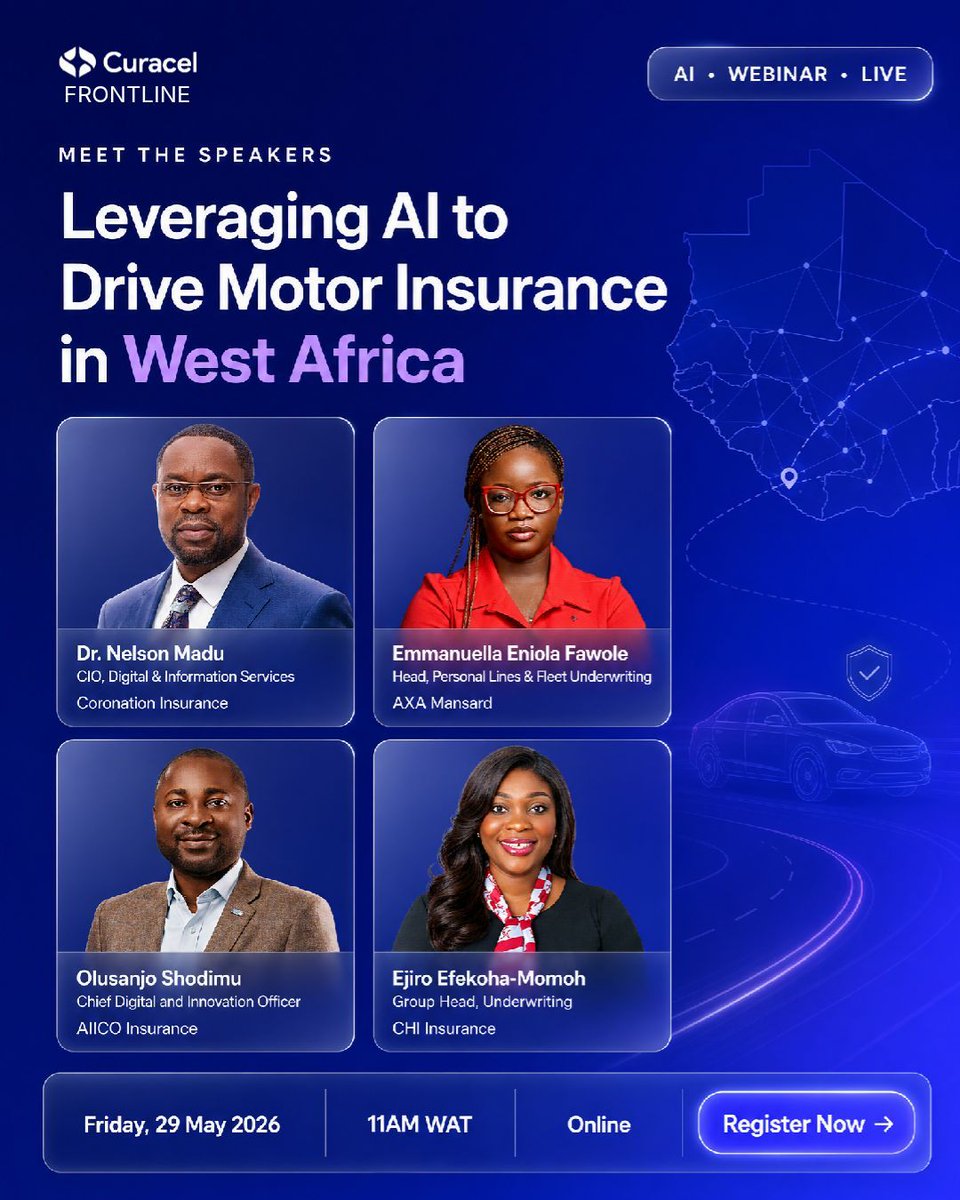 Curacel
FRONTLINE

AI • WEBINAR • LIVE

MEET THE SPEAKERS

Leveraging AI to Drive Motor Insurance in West Africa

Dr. Nelson Madu
CIO, Digital & Information Services
Coronation Insurance

Emmanuella Eniola Fawole
Head, Personal Lines & Fleet Underwriting
AXA Mansard

Olusanjo Shodimu
Chief Digital and Innovation Officer
AIICO Insurance

Ejiro Efekoha-Momoh
Group Head, Underwriting
CHI Insurance

Friday, 29 May 2026

11AM WAT

Online

Register Now →